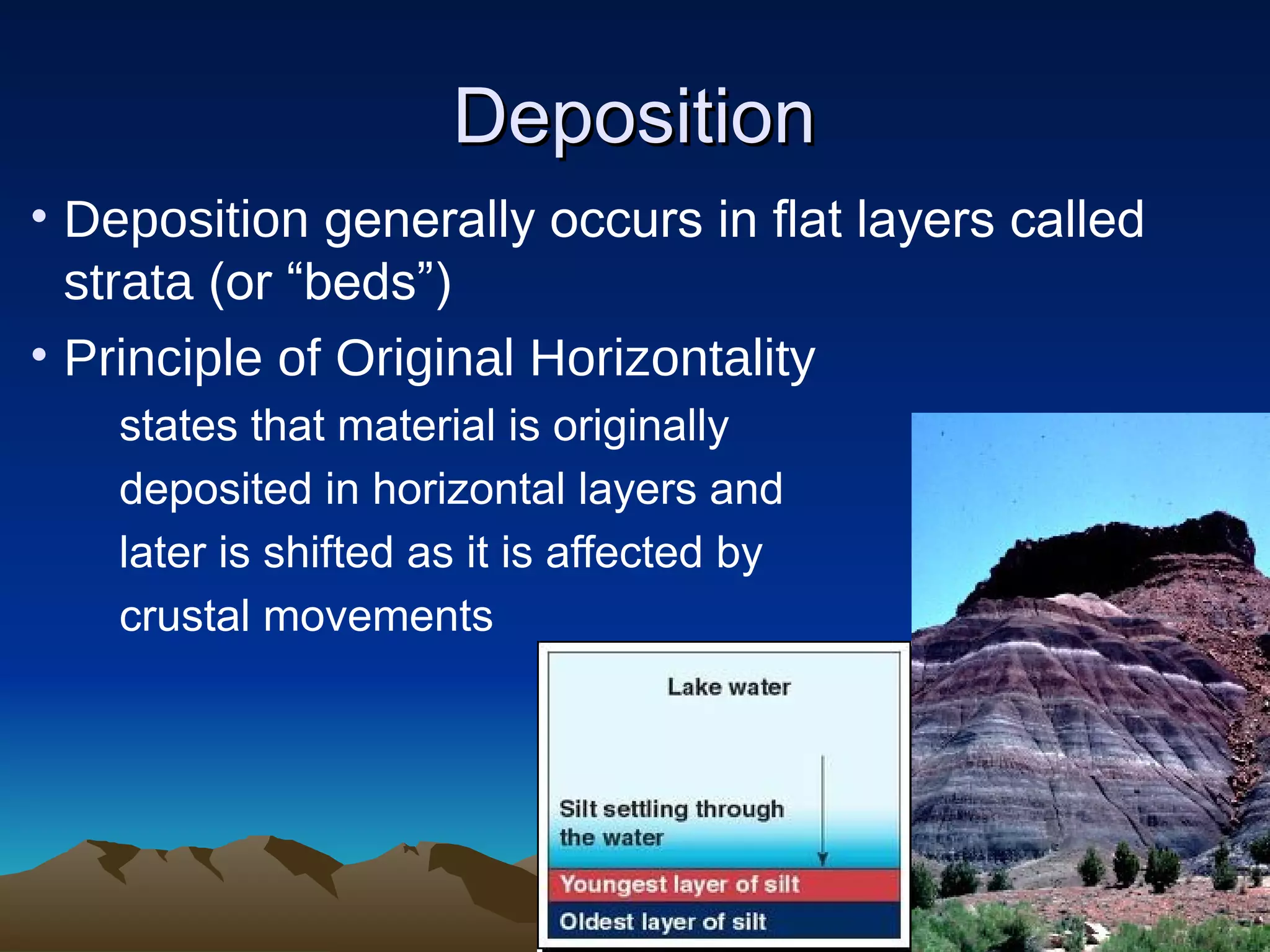 Deposition

• Deposition generally occurs in flat layers called strata (or “beds”)

• Principle of Original Horizontality

states that material is originally deposited in horizontal layers and later is shifted as it is affected by crustal movements

Lake water

Silt settling through the water

Youngest layer of silt

Oldest layer of silt